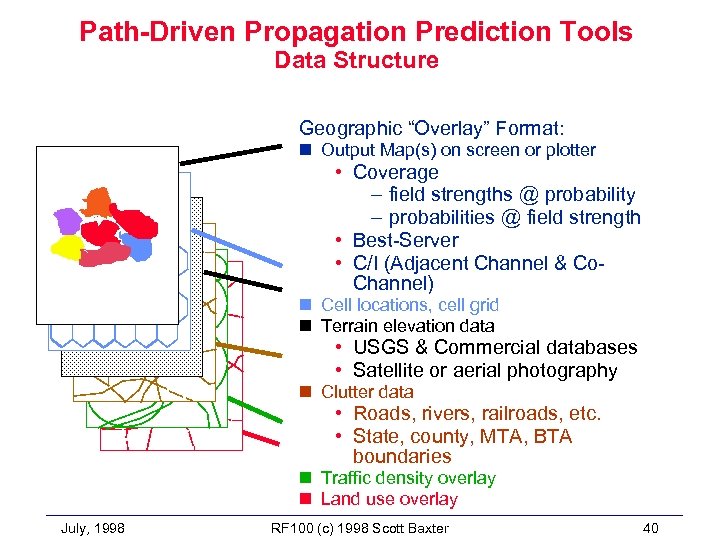 Path-Driven Propagation Prediction Tools
Data Structure

Geographic "Overlay" Format:
■ Output Map(s) on screen or plotter
• Coverage
– field strengths @ probability
– probabilities @ field strength
• Best-Server
• C/I (Adjacent Channel & Co-Channel)
■ Cell locations, cell grid
■ Terrain elevation data
• USGS & Commercial databases
• Satellite or aerial photography
■ Clutter data
• Roads, rivers, railroads, etc.
• State, county, MTA, BTA boundaries
■ Traffic density overlay
■ Land use overlay

July, 1998 RF100 (c) 1998 Scott Baxter 40